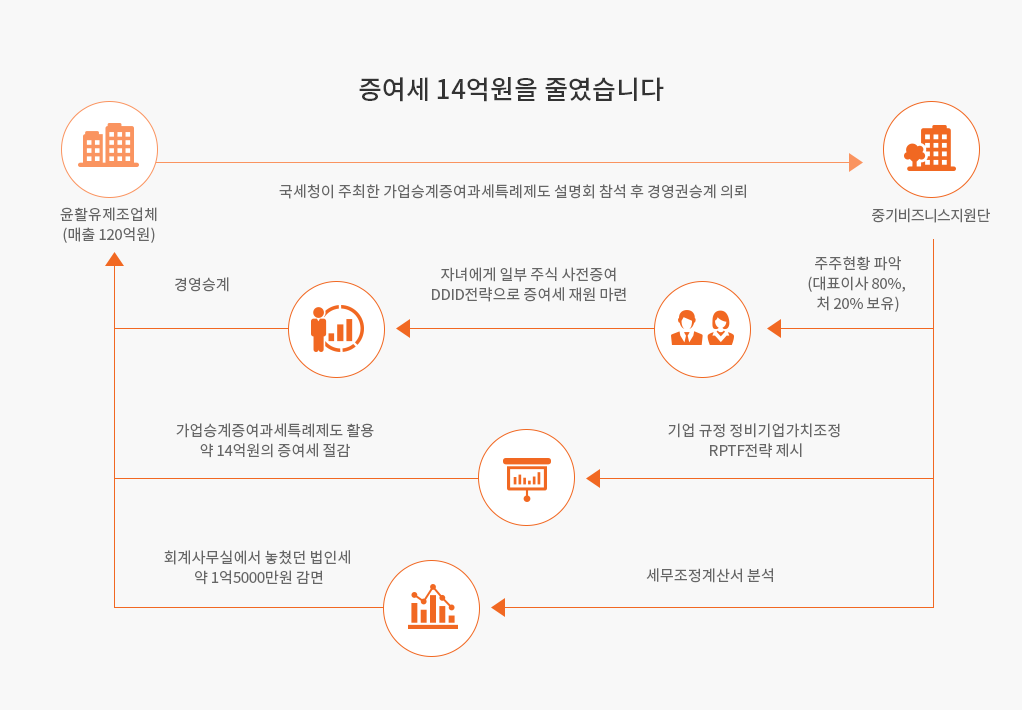 증여세 14억원을 줄였습니다

윤활유제조업체
(매출 120억원)

국세청이 주최한 가업승계증여과세특례제도 설명회 참석 후 경영권승계 의뢰

중기비즈니스지원단

경영승계

자녀에게 일부 주식 사전증여
DDID전략으로 증여세 재원 마련

주주현황 파악
(대표이사 80%,
처 20% 보유)

가업승계증여과세특례제도 활용
약 14억원의 증여세 절감

기업 규정 정비기업가치조정
RPTF전략 제시

회계사무실에서 놓쳤던 법인세
약 1억5000만원 감면

세무조정계산서 분석